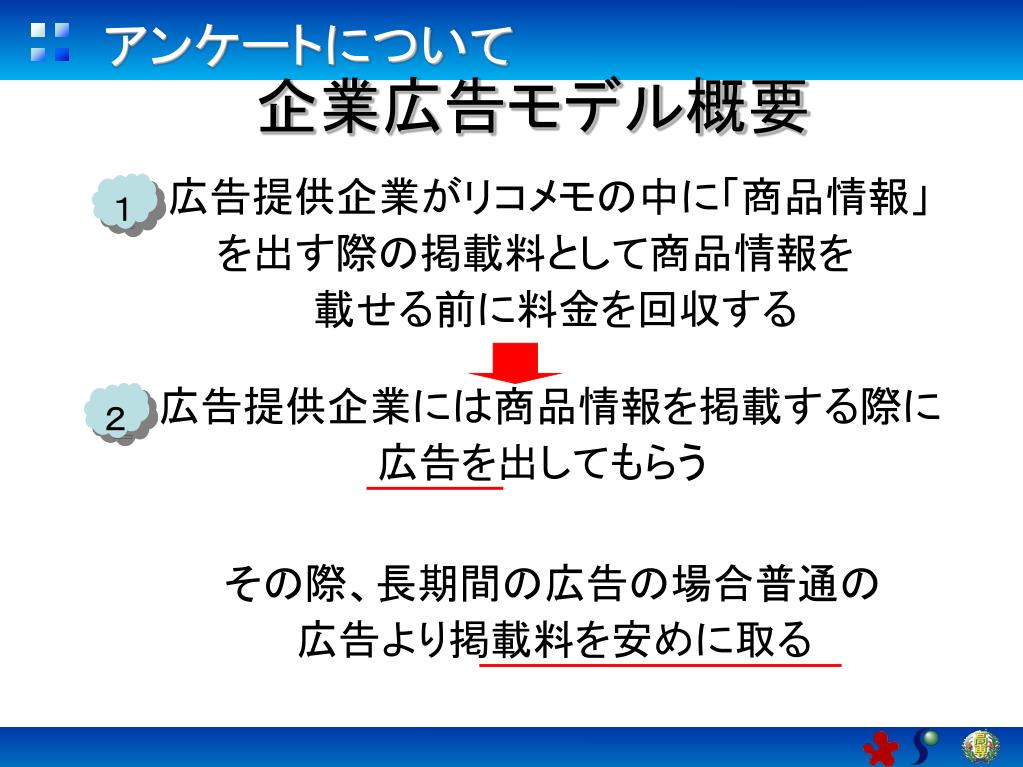 アンケートについて

企業広告モデル概要

1 広告提供企業がリコメモの中に「商品情報」を出す際の掲載料として商品情報を載せる前に料金を回収する

2 広告提供企業には商品情報を掲載する際に広告を出してもらう

その際、長期間の広告の場合普通の広告より掲載料を安めに取る